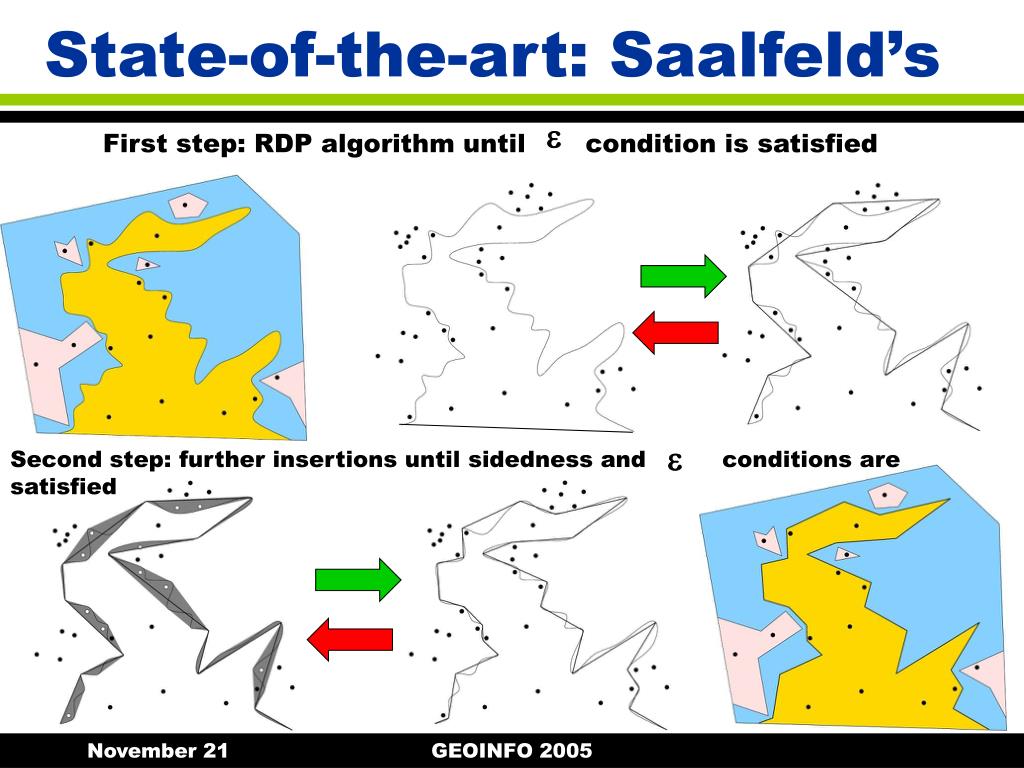 State-of-the-art: Saalfeld's

First step: RDP algorithm until $\varepsilon$ condition is satisfied

Second step: further insertions until sidedness and $\varepsilon$ conditions are satisfied

November 21

GEOINFO 2005